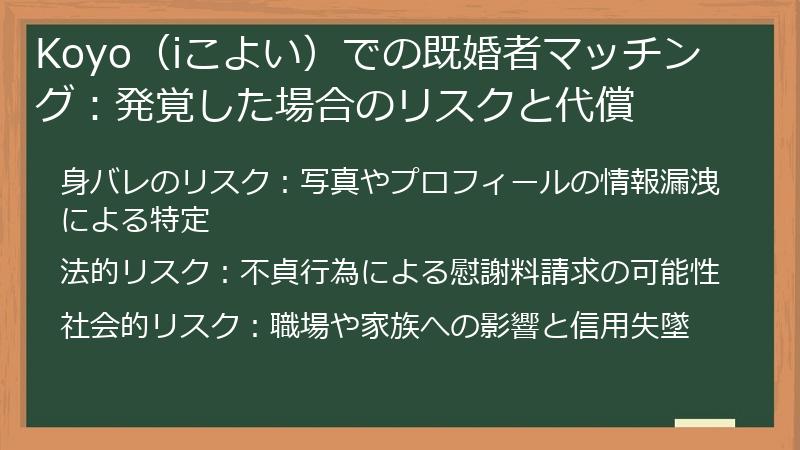 Koyo（iこよい）での既婚者マッチング：発覚した場合のリスクと代償

身バレのリスク：写真やプロフィールの情報漏洩による特定

法的リスク：不貞行為による慰謝料請求の可能性

社会的リスク：職場や家族への影響と信用失墜